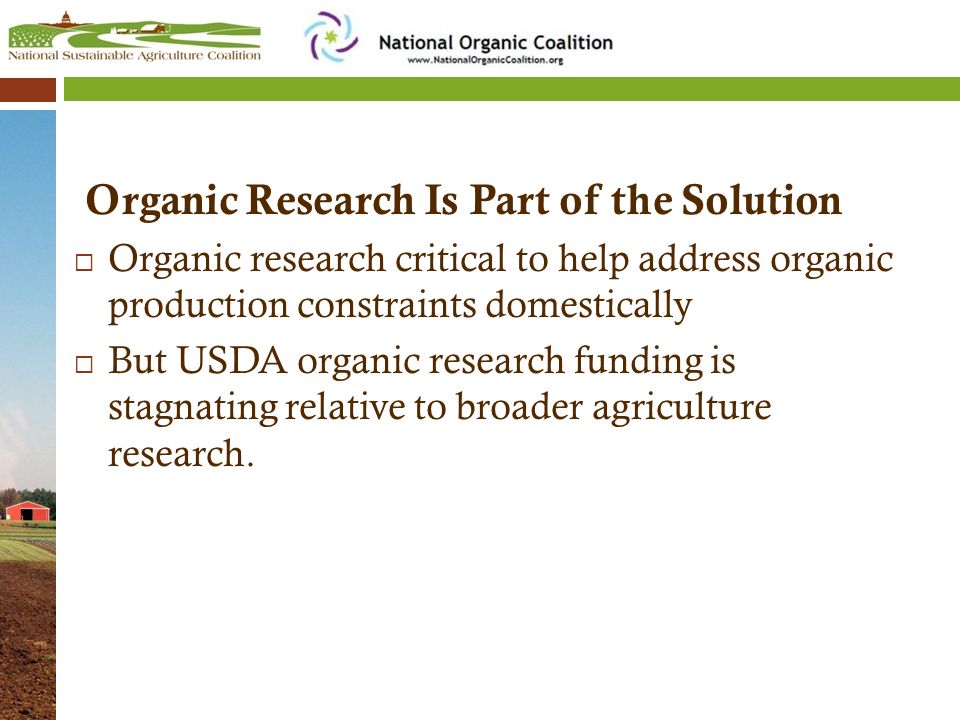 National Sustainable Agriculture Coalition

National Organic Coalition
www.NationalOrganicCoalition.org

Organic Research Is Part of the Solution

□ Organic research critical to help address organic production constraints domestically

□ But USDA organic research funding is stagnating relative to broader agriculture research.